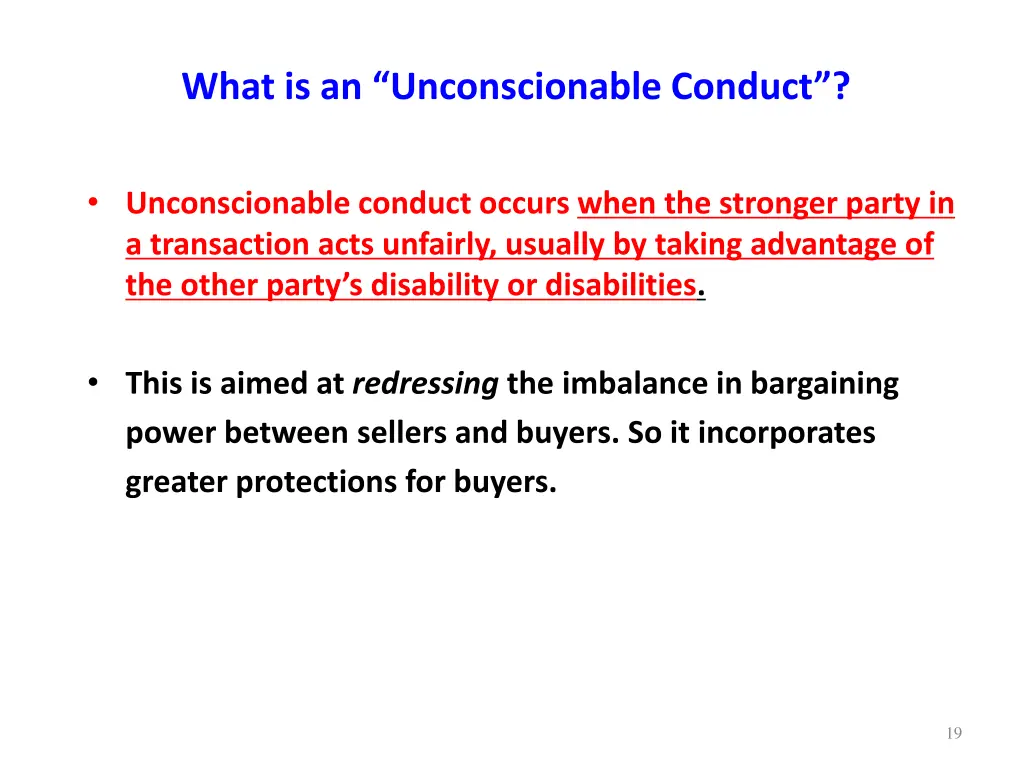 What is an “Unconscionable Conduct”?

• Unconscionable conduct occurs when the stronger party in a transaction acts unfairly, usually by taking advantage of the other party’s disability or disabilities.

• This is aimed at redressing the imbalance in bargaining power between sellers and buyers. So it incorporates greater protections for buyers.

19